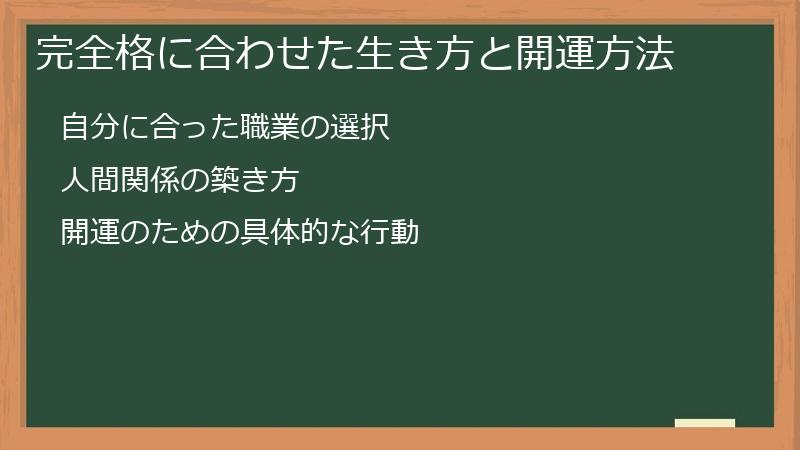 完全格に合わせた生き方と開運方法

自分に合った職業の選択

人間関係の築き方

開運のための具体的な行動